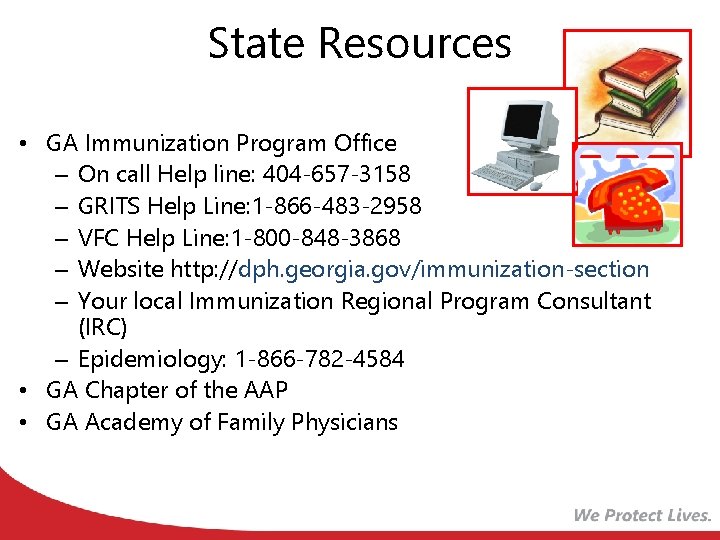 State Resources

• GA Immunization Program Office
  – On call Help line: 404-657-3158
  – GRITS Help Line:1-866-483-2958
  – VFC Help Line:1-800-848-3868
  – Website http://dph.georgia.gov/immunization-section
  – Your local Immunization Regional Program Consultant (IRC)
  – Epidemiology: 1-866-782-4584
• GA Chapter of the AAP
• GA Academy of Family Physicians

We Protect Lives.